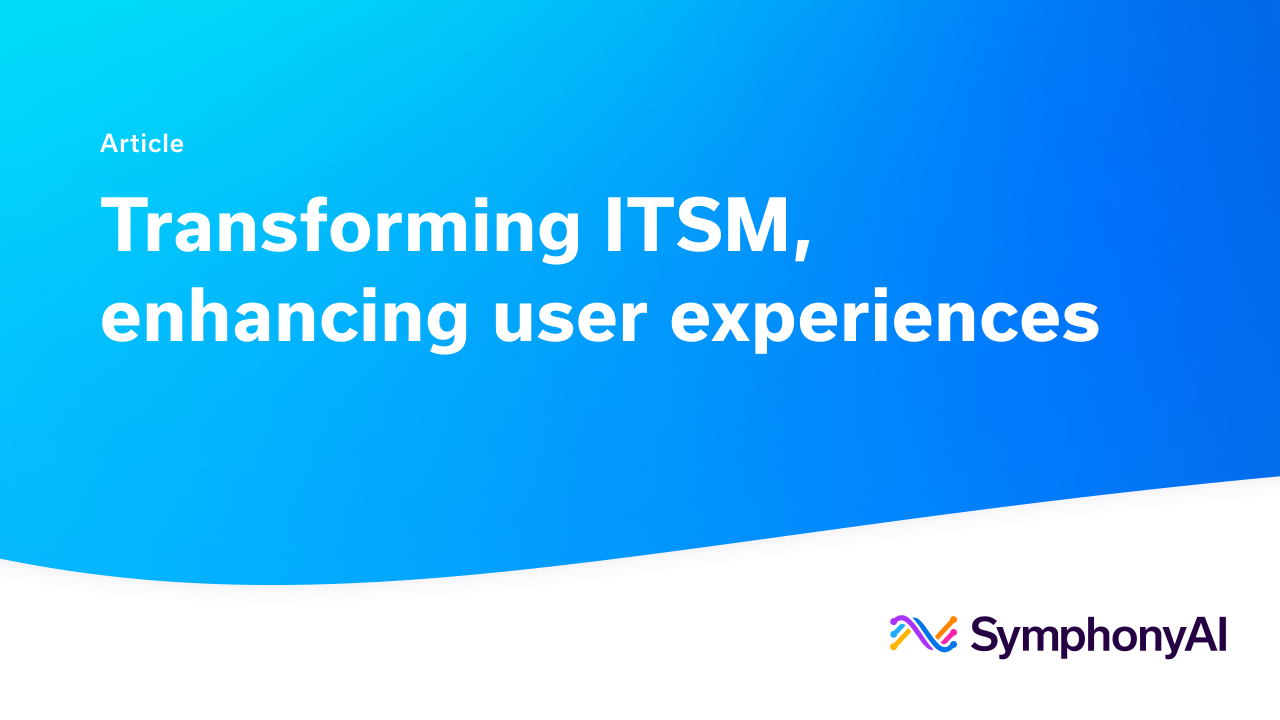 Article

Transforming ITSM, enhancing user experiences

SymphonyAI